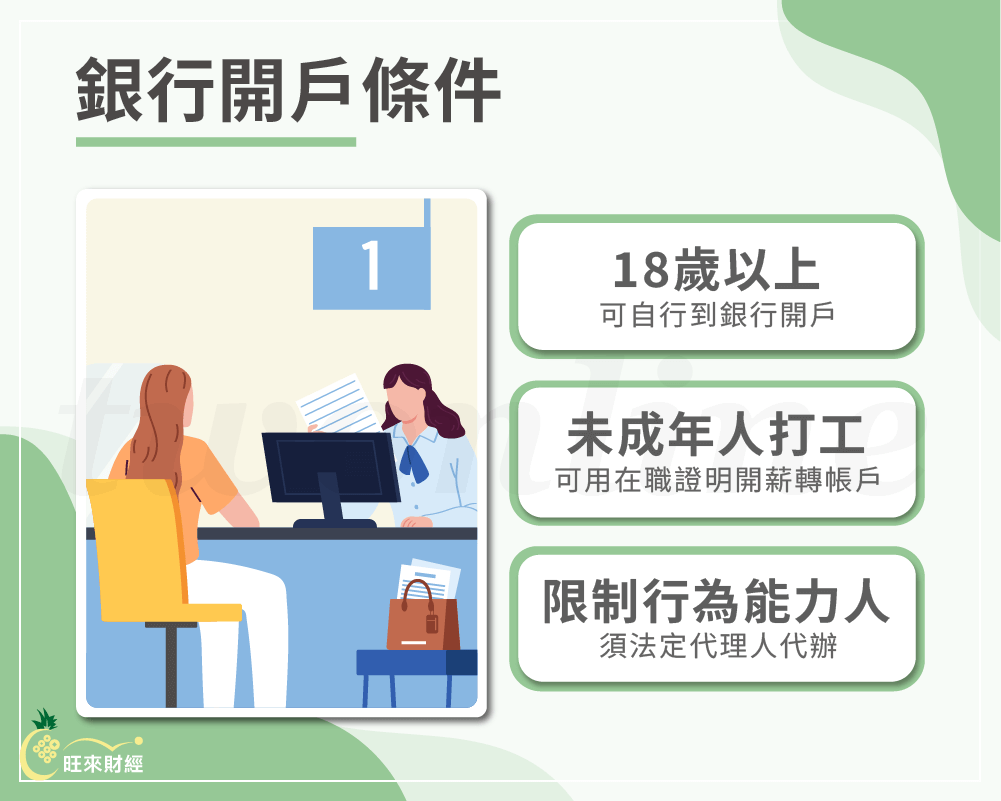 銀行開戶條件

1

18歲以上
可自行到銀行開戶

未成年人打工
可用在職證明開薪轉帳戶

限制行為能力人
須法定代理人代辦

旺來財經